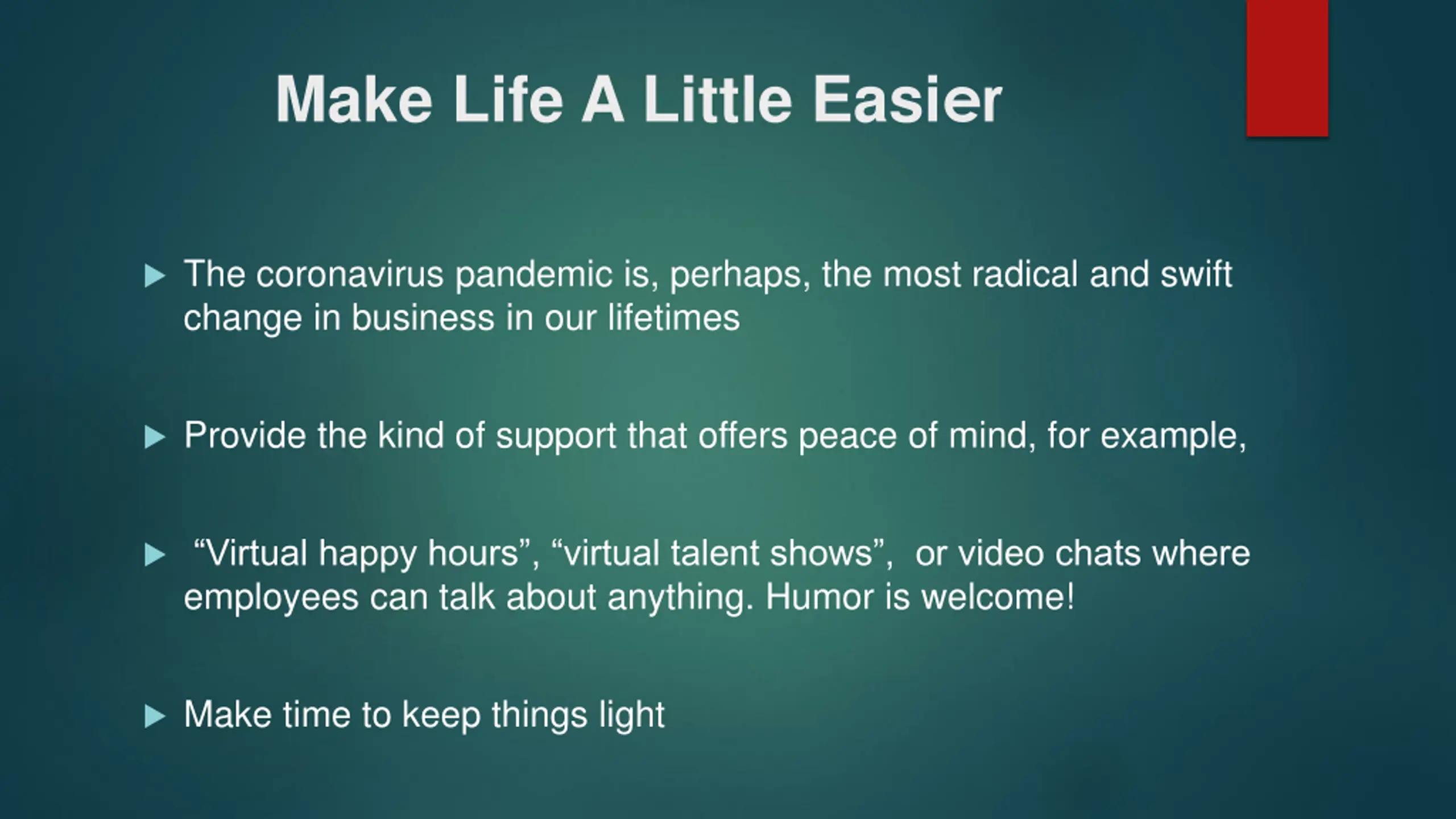 Make Life A Little Easier

▶ The coronavirus pandemic is, perhaps, the most radical and swift change in business in our lifetimes

▶ Provide the kind of support that offers peace of mind, for example,

▶ “Virtual happy hours”, “virtual talent shows”, or video chats where employees can talk about anything. Humor is welcome!

▶ Make time to keep things light